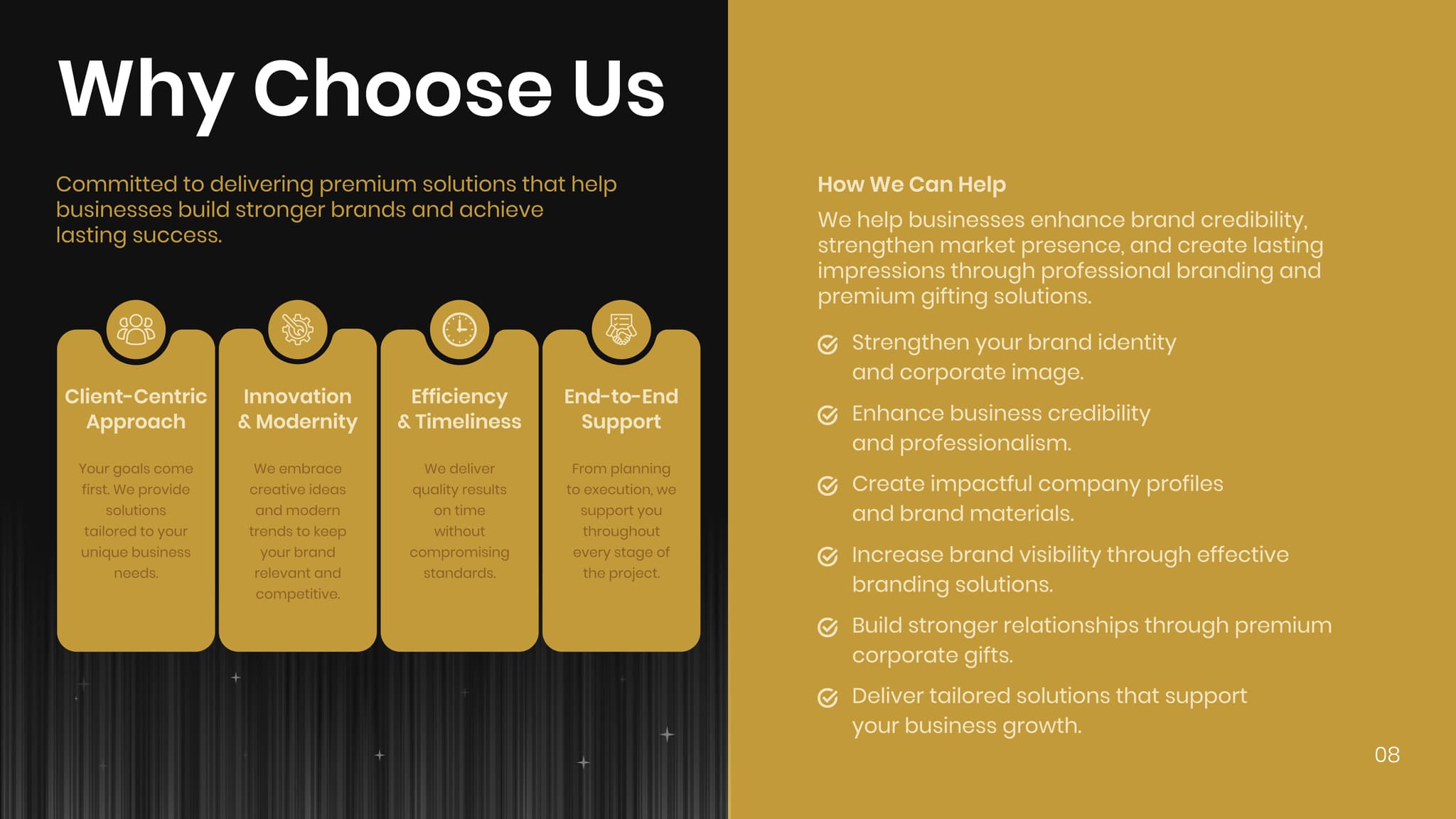 Why Choose Us

Committed to delivering premium solutions that help businesses build stronger brands and achieve lasting success.

Client-Centric Approach

Your goals come first. We provide solutions tailored to your unique business needs.

Innovation & Modernity

We embrace creative ideas and modern trends to keep your brand relevant and competitive.

Efficiency & Timeliness

We deliver quality results on time without compromising standards.

End-to-End Support

From planning to execution, we support you throughout every stage of the project.

How We Can Help

We help businesses enhance brand credibility, strengthen market presence, and create lasting impressions through professional branding and premium gifting solutions.

Strengthen your brand identity and corporate image.

Enhance business credibility and professionalism.

Create impactful company profiles and brand materials.

Increase brand visibility through effective branding solutions.

Build stronger relationships through premium corporate gifts.

Deliver tailored solutions that support your business growth.

08